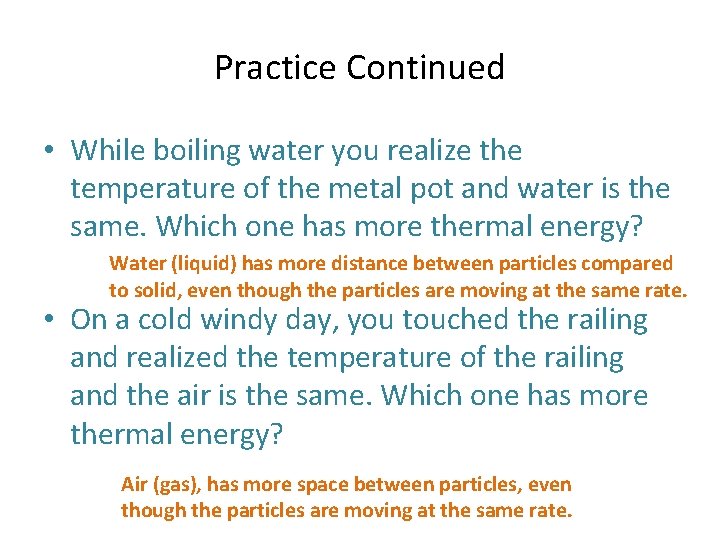 Practice Continued

• While boiling water you realize the temperature of the metal pot and water is the same. Which one has more thermal energy?

Water (liquid) has more distance between particles compared to solid, even though the particles are moving at the same rate.

• On a cold windy day, you touched the railing and realized the temperature of the railing and the air is the same. Which one has more thermal energy?

Air (gas), has more space between particles, even though the particles are moving at the same rate.